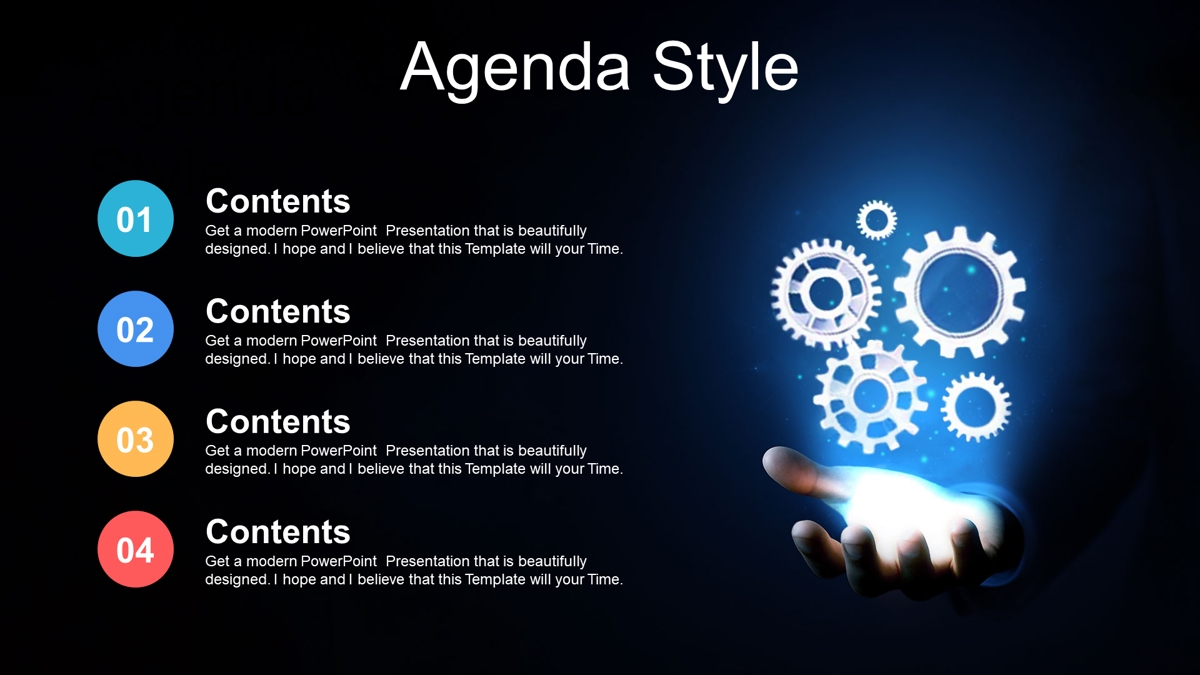 Agenda Style

01

Contents

Get a modern PowerPoint Presentation that is beautifully designed. I hope and I believe that this Template will your Time.

02

Contents

Get a modern PowerPoint Presentation that is beautifully designed. I hope and I believe that this Template will your Time.

03

Contents

Get a modern PowerPoint Presentation that is beautifully designed. I hope and I believe that this Template will your Time.

04

Contents

Get a modern PowerPoint Presentation that is beautifully designed. I hope and I believe that this Template will your Time.